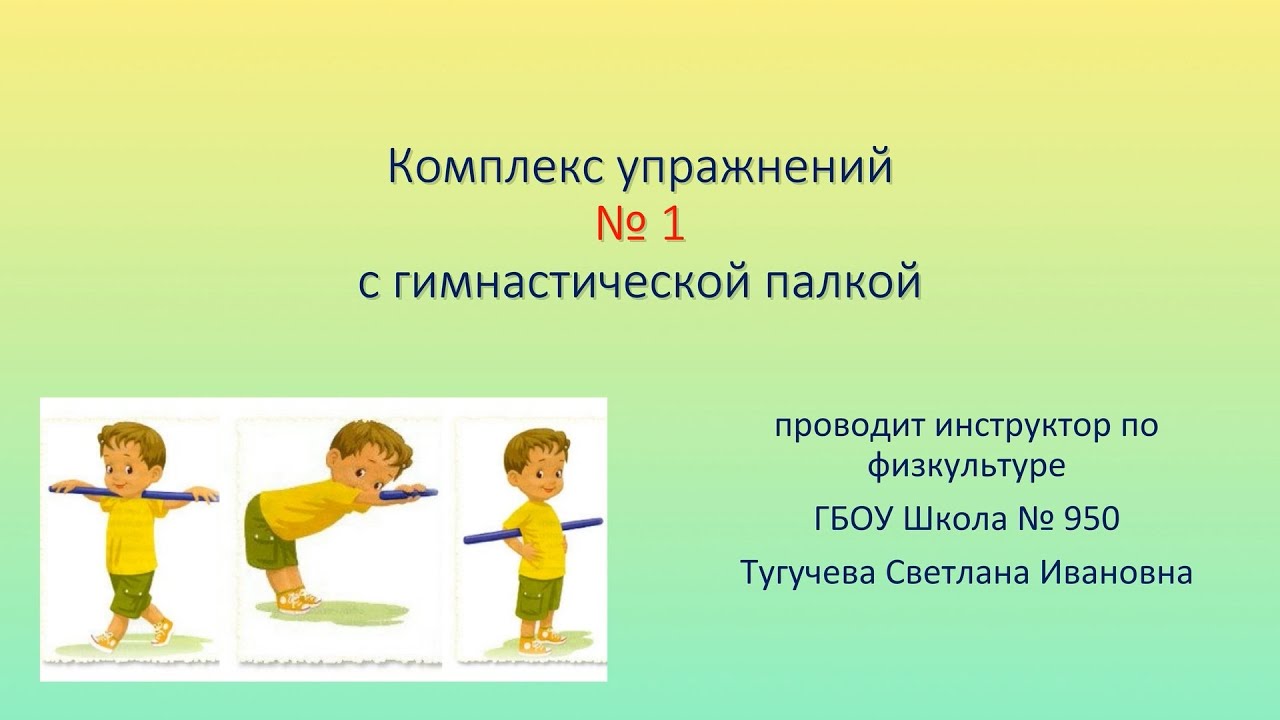 Комплекс упражнений
№ 1
с гимнастической палкой

проводит инструктор по физкультуре

ГБОУ Школа № 950

Тугучева Светлана Ивановна